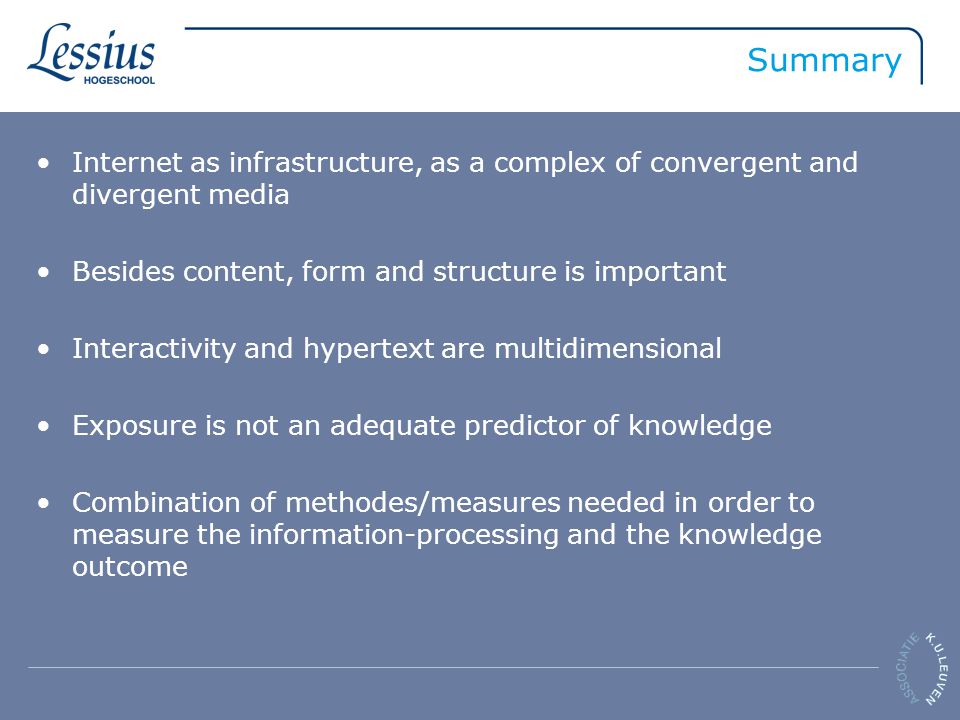 Lessius
HOGESCHOOL

Summary

• Internet as infrastructure, as a complex of convergent and divergent media

• Besides content, form and structure is important

• Interactivity and hypertext are multidimensional

• Exposure is not an adequate predictor of knowledge

• Combination of methodes/measures needed in order to measure the information-processing and the knowledge outcome

ASSOCIATIE K.U.LEUVEN